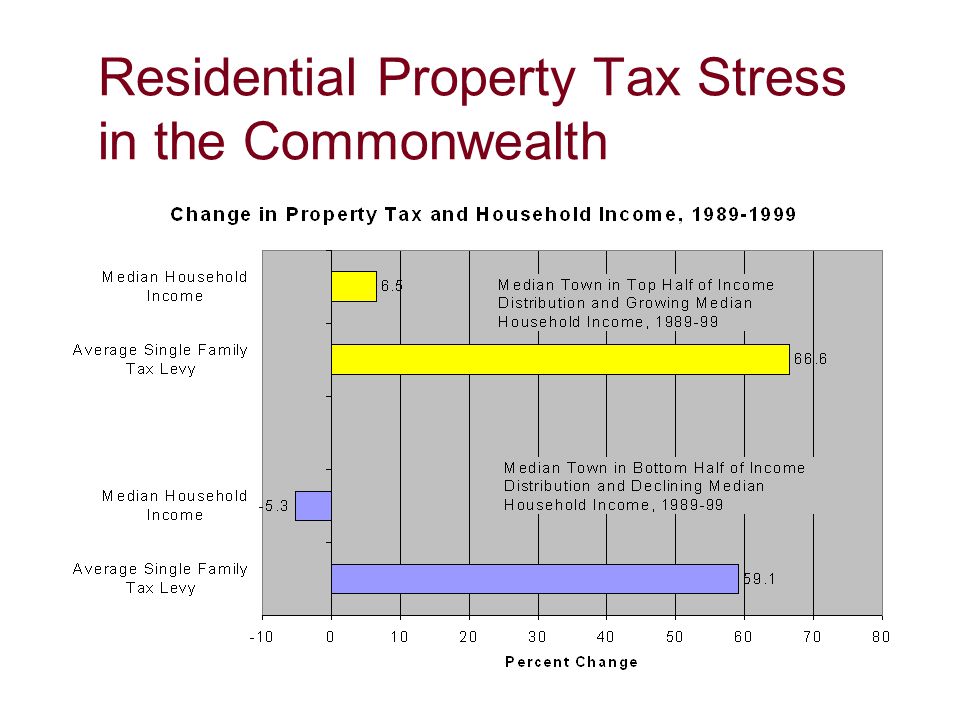 Residential Property Tax Stress in the Commonwealth

Change in Property Tax and Household Income, 1989-1999

Median Household Income

6.5

Median Town in Top Half of Income Distribution and Growing Median Household Income, 1989-99

Average Single Family Tax Levy

66.6

Median Town in Bottom Half of Income Distribution and Declining Median Household Income, 1989-99

Median Household Income

-5.3

Average Single Family Tax Levy

59.1

-10 0 10 20 30 40 50 60 70 80

Percent Change